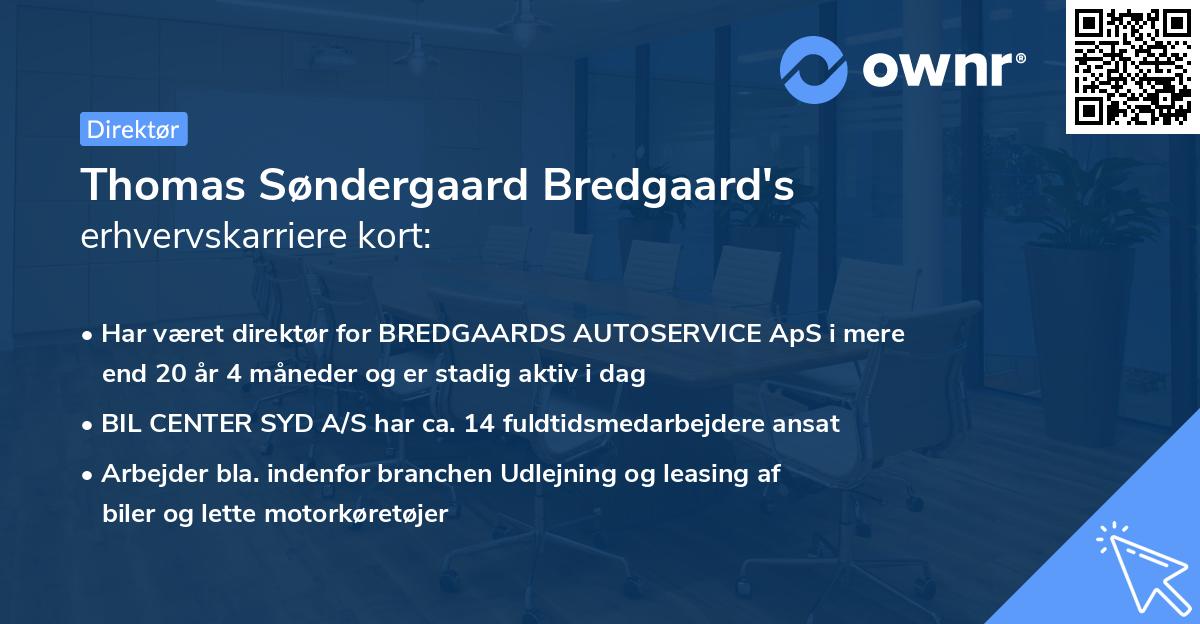 ownr®

Direktør

Thomas Søndergaard Bredgaard's
erhvervskarriere kort:

• Har været direktør for BREDGAARDS AUTOSERVICE ApS i mere end 20 år 4 måneder og er stadig aktiv i dag

• BIL CENTER SYD A/S har ca. 14 fuldtidsmedarbejdere ansat

• Arbejder bla. indenfor branchen Udlejning og leasing af biler og lette motorkøretøjer